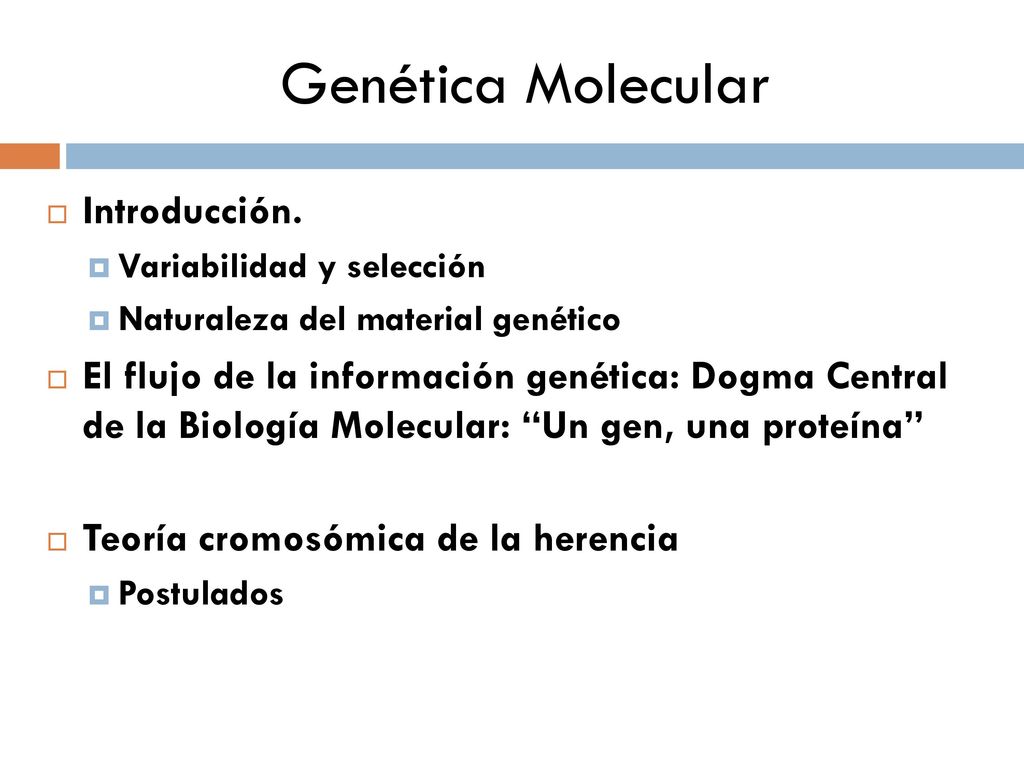 Genética Molecular

Introducción.

Variabilidad y selección

Naturaleza del material genético

El flujo de la información genética: Dogma Central de la Biología Molecular: “Un gen, una proteína”

Teoría cromosómica de la herencia

Postulados